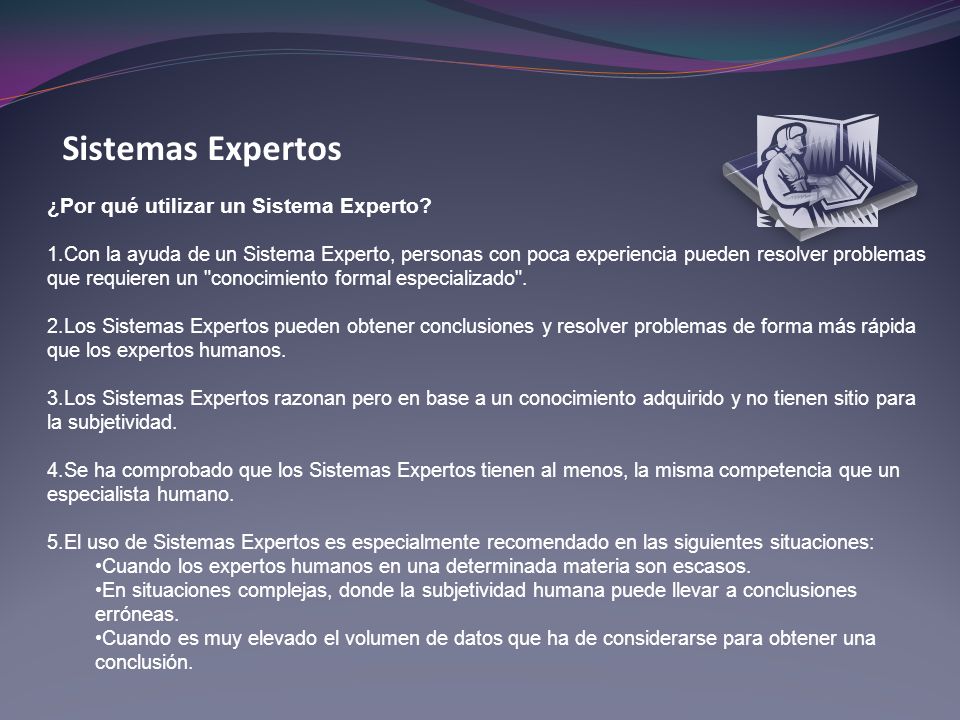 Sistemas Expertos

¿Por qué utilizar un Sistema Experto?

1.Con la ayuda de un Sistema Experto, personas con poca experiencia pueden resolver problemas que requieren un "conocimiento formal especializado".

2.Los Sistemas Expertos pueden obtener conclusiones y resolver problemas de forma más rápida que los expertos humanos.

3.Los Sistemas Expertos razonan pero en base a un conocimiento adquirido y no tienen sitio para la subjetividad.

4.Se ha comprobado que los Sistemas Expertos tienen al menos, la misma competencia que un especialista humano.

5.El uso de Sistemas Expertos es especialmente recomendado en las siguientes situaciones:
•Cuando los expertos humanos en una determinada materia son escasos.
•En situaciones complejas, donde la subjetividad humana puede llevar a conclusiones erróneas.
•Cuando es muy elevado el volumen de datos que ha de considerarse para obtener una conclusión.